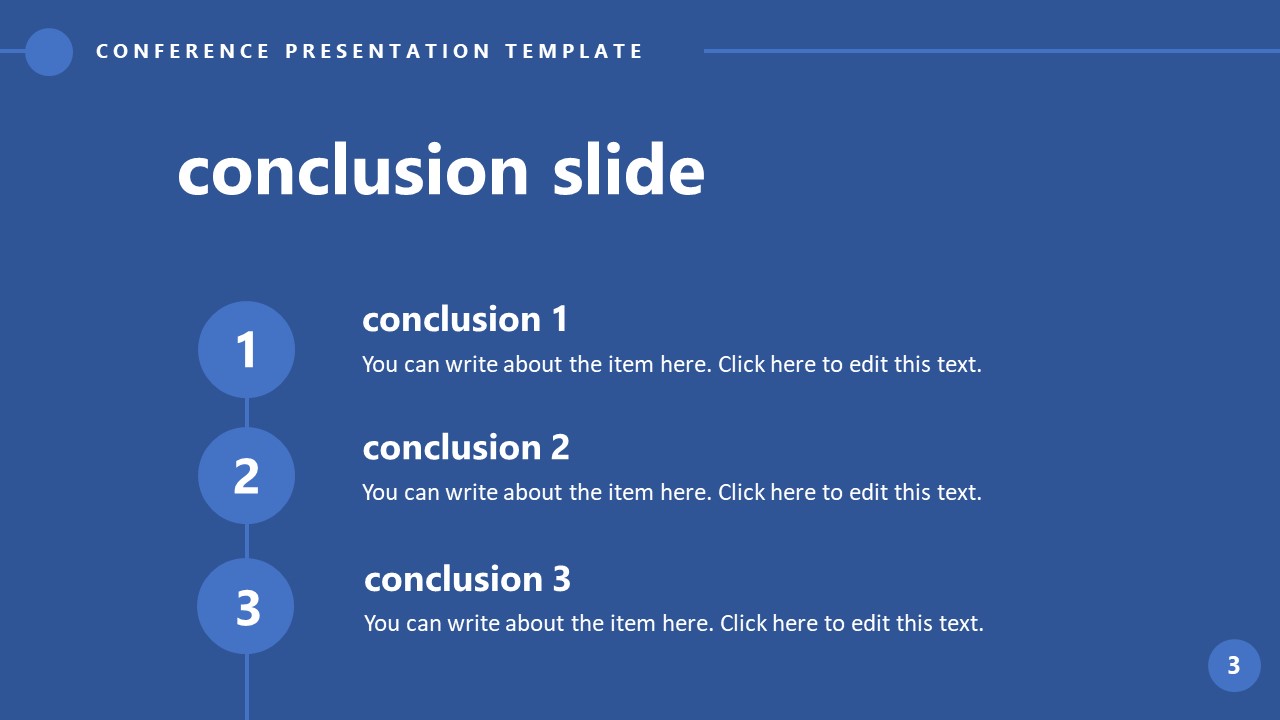 CONFERENCE PRESENTATION TEMPLATE

conclusion slide

1

conclusion 1

You can write about the item here. Click here to edit this text.

2

conclusion 2

You can write about the item here. Click here to edit this text.

3

conclusion 3

You can write about the item here. Click here to edit this text.

3